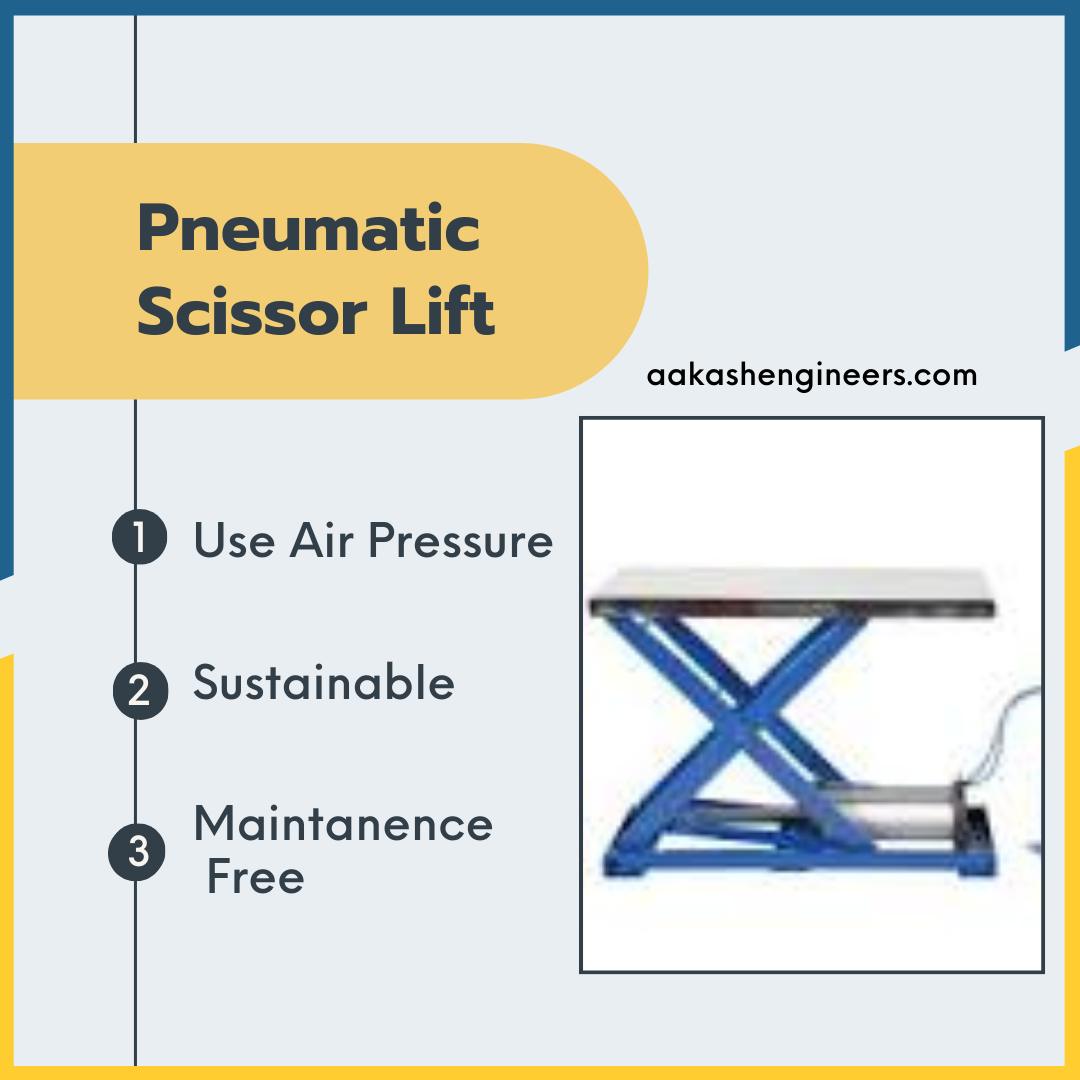 Pneumatic Scissor Lift

aakashengineers.com

1 Use Air Pressure

2 Sustainable

3 Maintanence Free